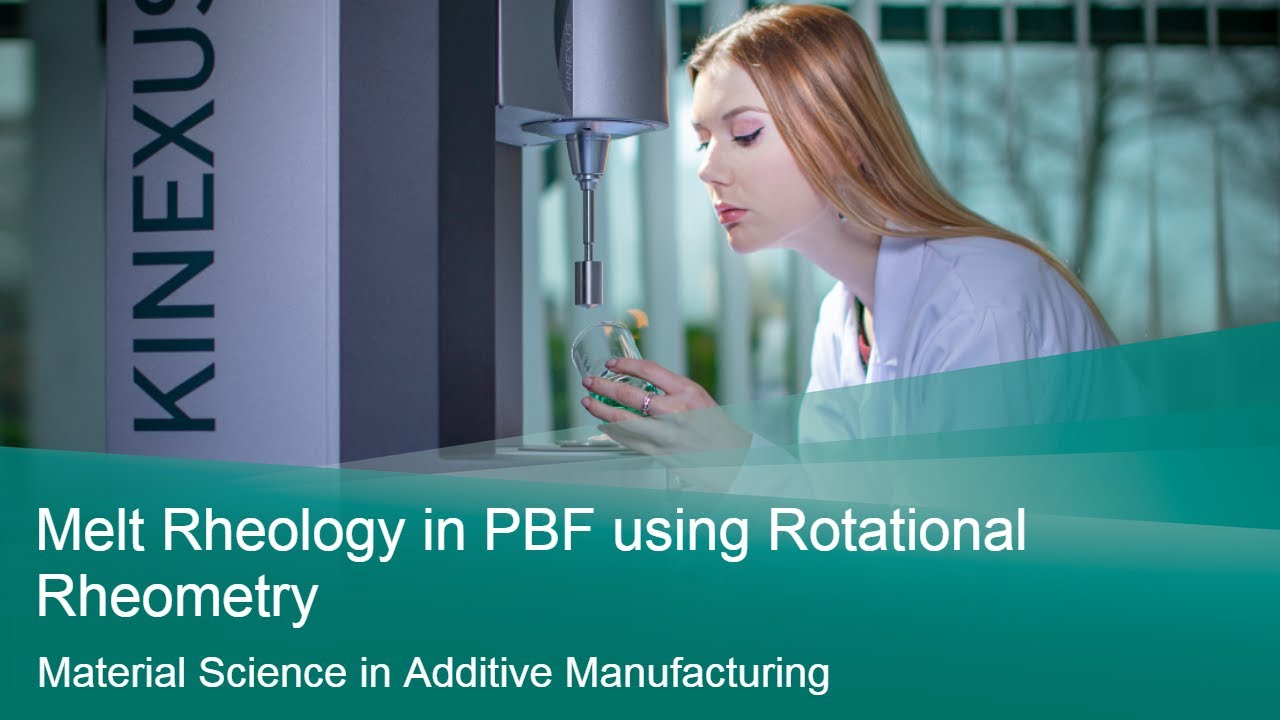 KINEXUS

KINEXUS

Melt Rheology in PBF using Rotational Rheometry

Material Science in Additive Manufacturing